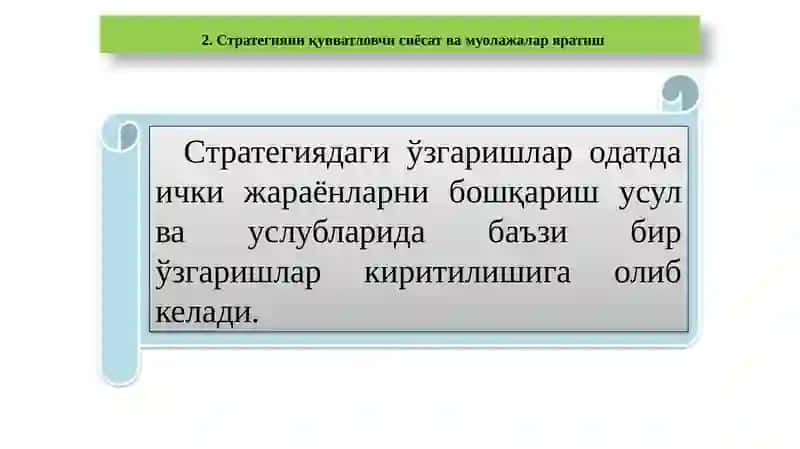 2. Стратегияни қувватловчи сиёсат ва муолажалар яратиш

Стратегиядаги ўзгаришлар одатда ички жараёнларни бошқариш усул ва услубларида баъзи бир ўзгаришлар киритилишига олиб келади.